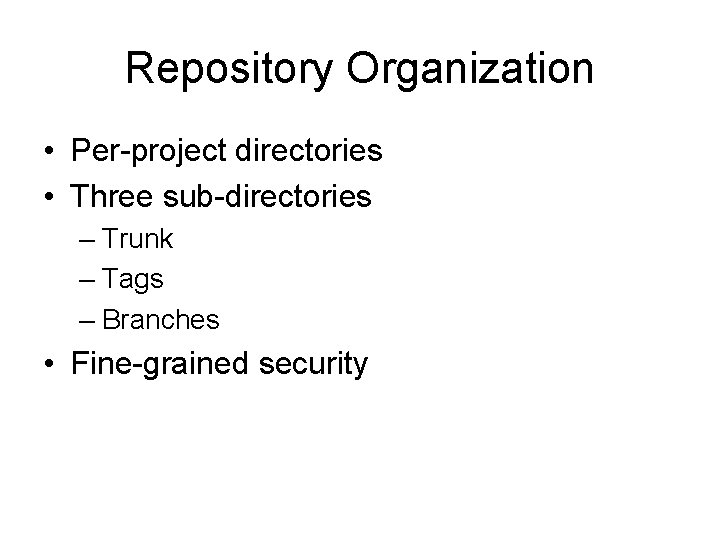 Repository Organization

• Per-project directories
• Three sub-directories
– Trunk
– Tags
– Branches
• Fine-grained security